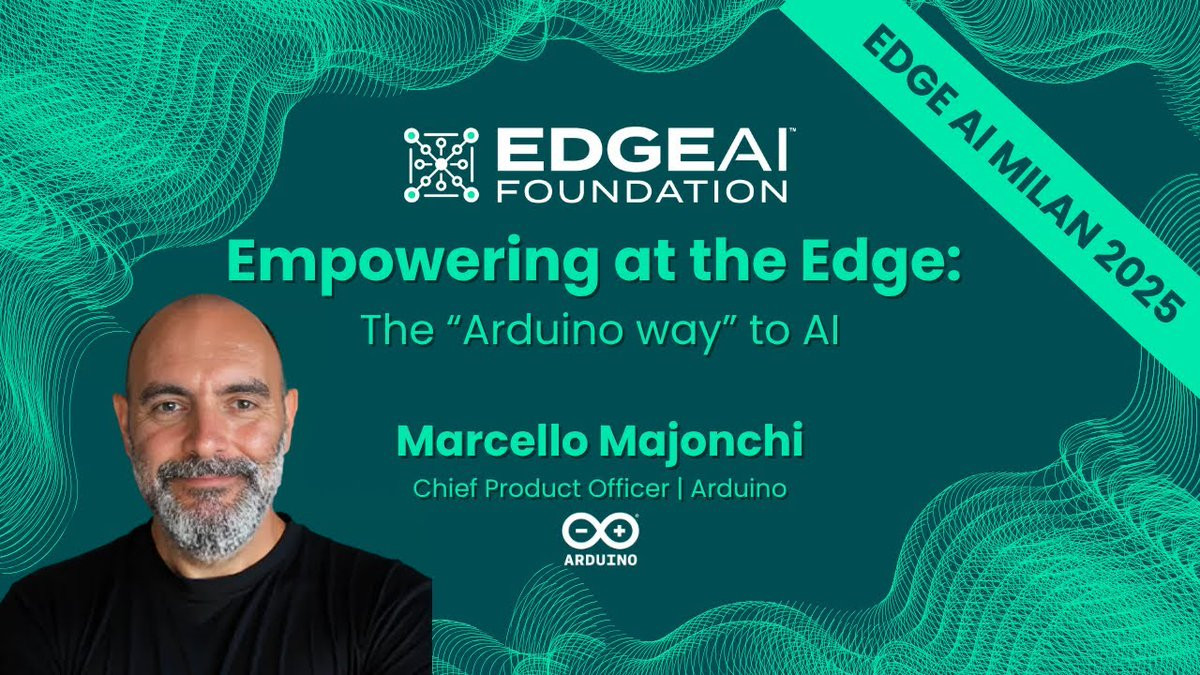 EDGE AI MILAN 2025

EDGEAI™
FOUNDATION

Empowering at the Edge:
The “Arduino way” to AI

Marcello Majonchi
Chief Product Officer | Arduino

ARDUINO